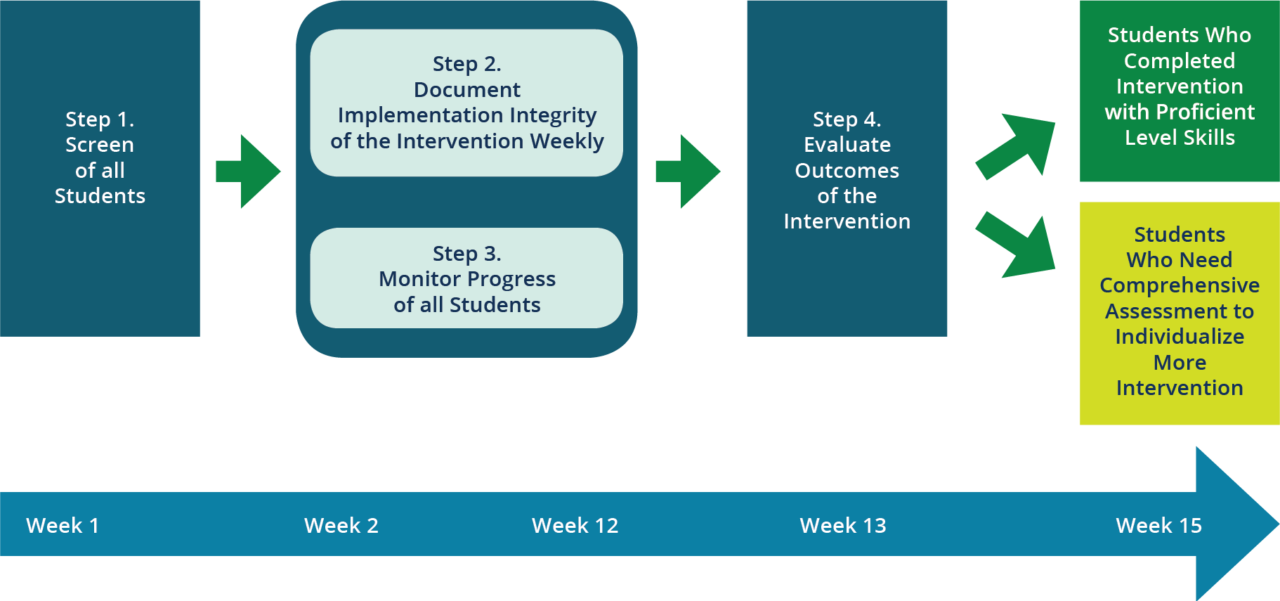 Step 1. Screen of all Students

Step 2. Document Implementation Integrity of the Intervention Weekly

Step 3. Monitor Progress of all Students

Step 4. Evaluate Outcomes of the Intervention

Students Who Completed Intervention with Proficient Level Skills

Students Who Need Comprehensive Assessment to Individualize More Intervention

Week 1

Week 2

Week 12

Week 13

Week 15